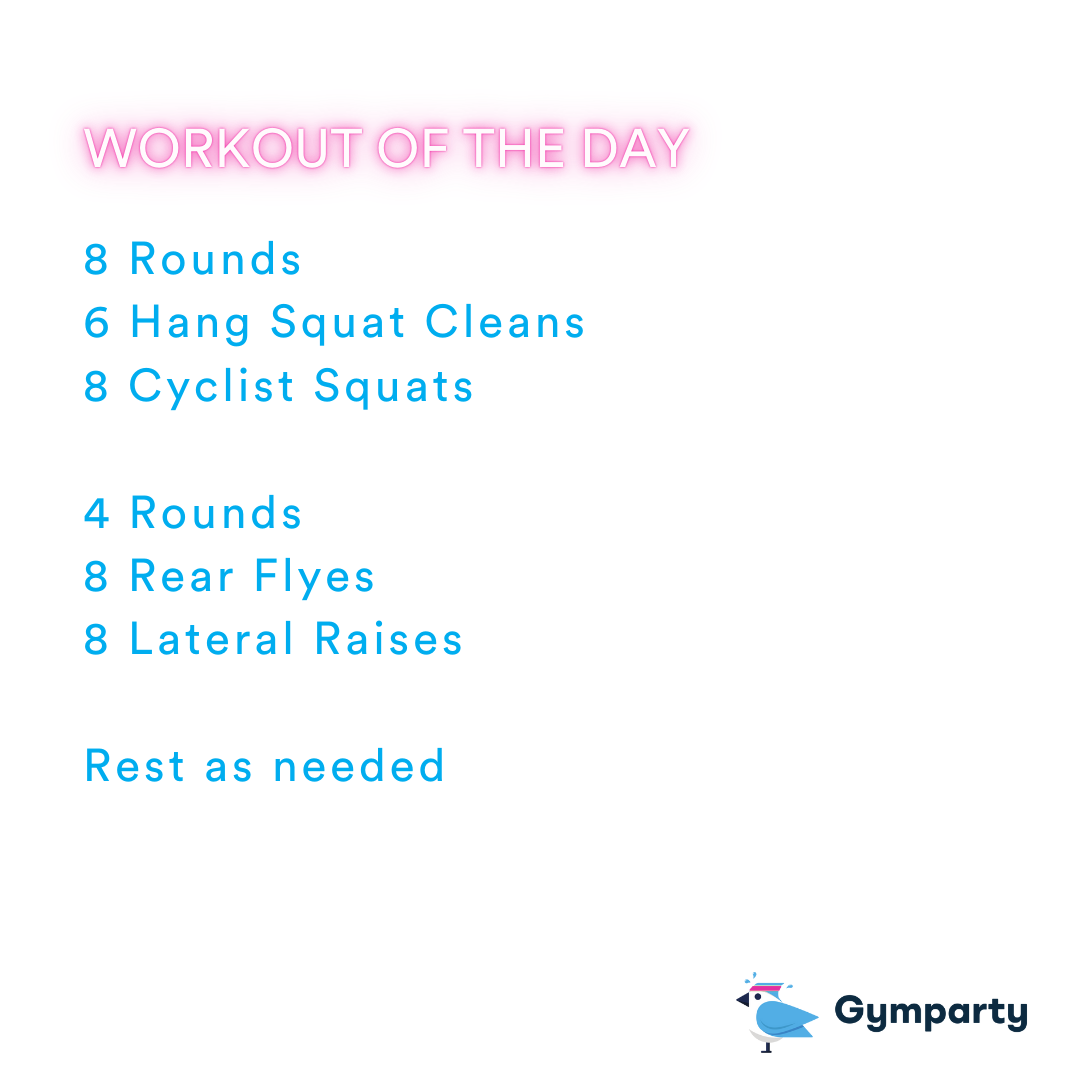 WORKOUT OF THE DAY

8 Rounds
6 Hang Squat Cleans
8 Cyclist Squats

4 Rounds
8 Rear Flyes
8 Lateral Raises

Rest as needed

Gymparty